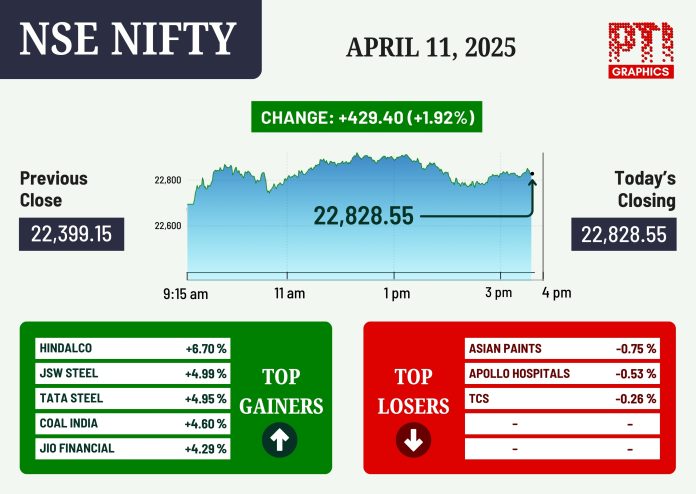 NSE NIFTY

APRIL 11, 2025

PTI GRAPHICS

CHANGE: +429.40 (+1.92%)

Previous Close
22,399.15

22,800
22,600

22,828.55

9:15 am
11 am
1 pm
3 pm
4 pm

Today's Closing
22,828.55

| HINDALCO | +6.70 % |
|---|---|
| JSW STEEL | +4.99 % |
| TATA STEEL | +4.95 % |
| COAL INDIA | +4.60 % |
| JIO FINANCIAL | +4.29 % |

TOP GAINERS

TOP LOSERS

| ASIAN PAINTS | -0.75 % |
|---|---|
| APOLLO HOSPITALS | -0.53 % |
| TCS | -0.26 % |
| - | - |
| - | - |